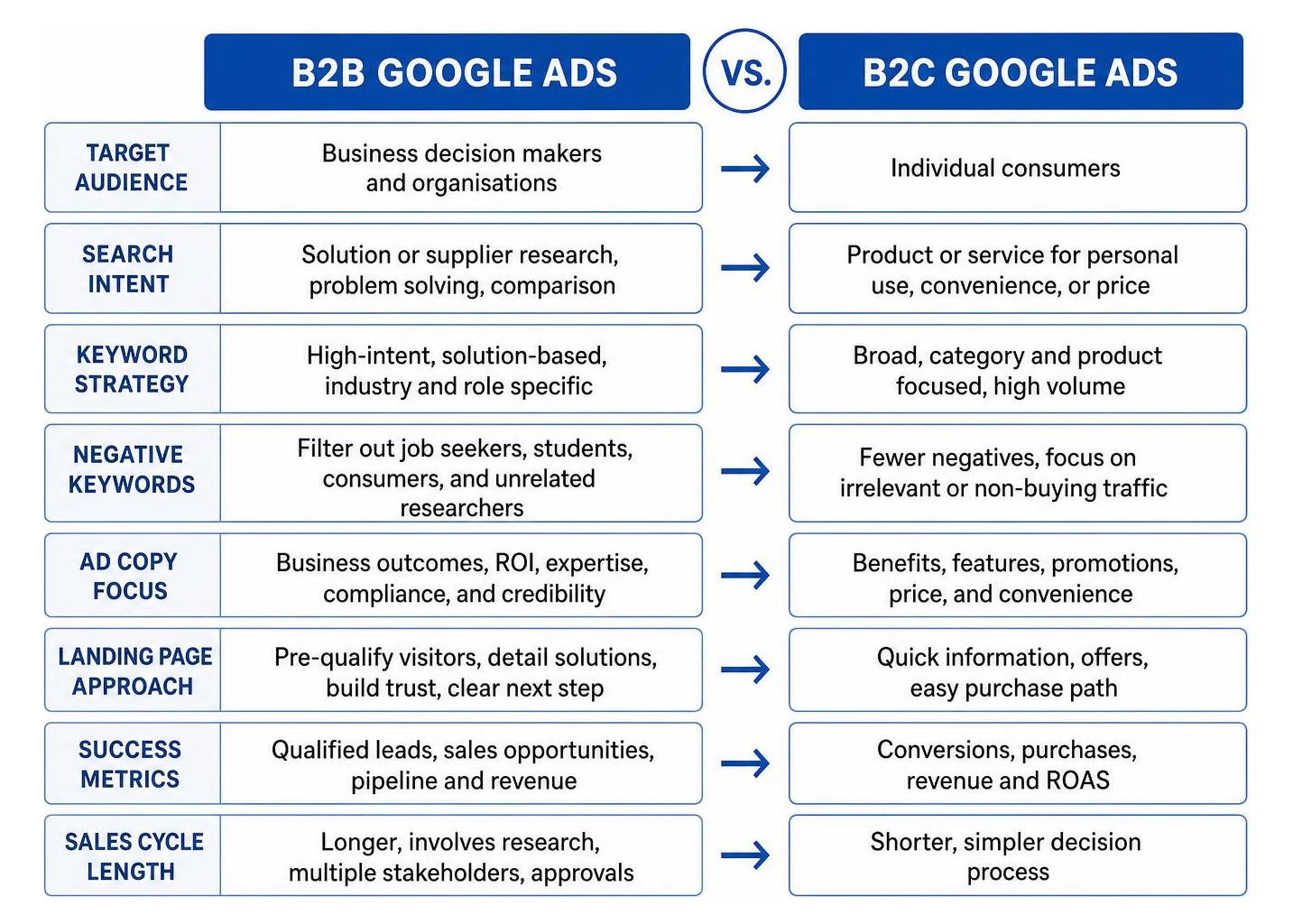 |  | B2B GOOGLE ADS | VS. | B2C GOOGLE ADS |
|---|---|---|---|
| TARGET AUDIENCE | Business decision makers and organisations | → | Individual consumers |
| SEARCH INTENT | Solution or supplier research, problem solving, comparison | → | Product or service for personal use, convenience, or price |
| KEYWORD STRATEGY | High-intent, solution-based, industry and role specific | → | Broad, category and product focused, high volume |
| NEGATIVE KEYWORDS | Filter out job seekers, students, consumers, and unrelated researchers | → | Fewer negatives, focus on irrelevant or non-buying traffic |
| AD COPY FOCUS | Business outcomes, ROI, expertise, compliance, and credibility | → | Benefits, features, promotions, price, and convenience |
| LANDING PAGE APPROACH | Pre-qualify visitors, detail solutions, build trust, clear next step | → | Quick information, offers, easy purchase path |
| SUCCESS METRICS | Qualified leads, sales opportunities, pipeline and revenue | → | Conversions, purchases, revenue and ROAS |
| SALES CYCLE LENGTH | Longer, involves research, multiple stakeholders, approvals | → | Shorter, simpler decision process |